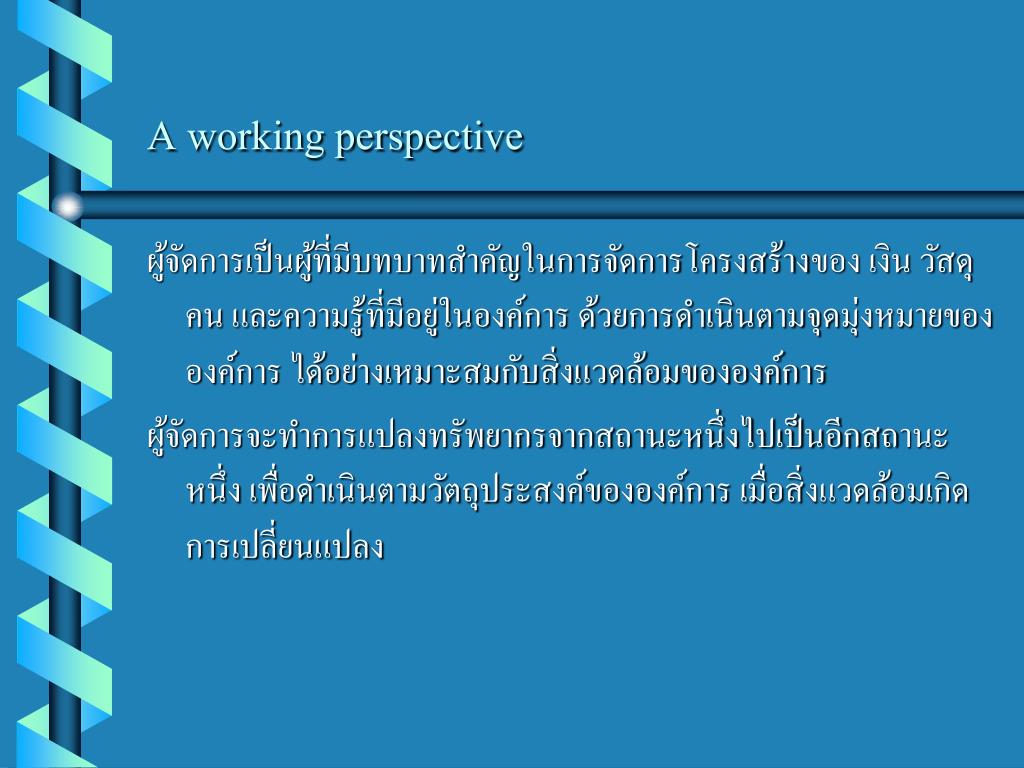 A working perspective

ผู้จัดการเป็นผู้ที่มีบทบาทสำคัญในการจัดการ โครงสร้างของ เงิน วัสดุ คน และความรู้ที่มีอยู่ในองค์การ ด้วยการดำเนินตามจุดมุ่งหมายขององค์การ ได้อย่างเหมาะสมกับสิ่งแวดล้อมขององค์การ

ผู้จัดการจะทำการแปลงทรัพยากรจากสถานะหนึ่งไปเป็นอีกสถานะหนึ่ง เพื่อดำเนินตามวัตถุประสงค์ขององค์การ เมื่อสิ่งแวดล้อมเกิดการเปลี่ยนแปลง